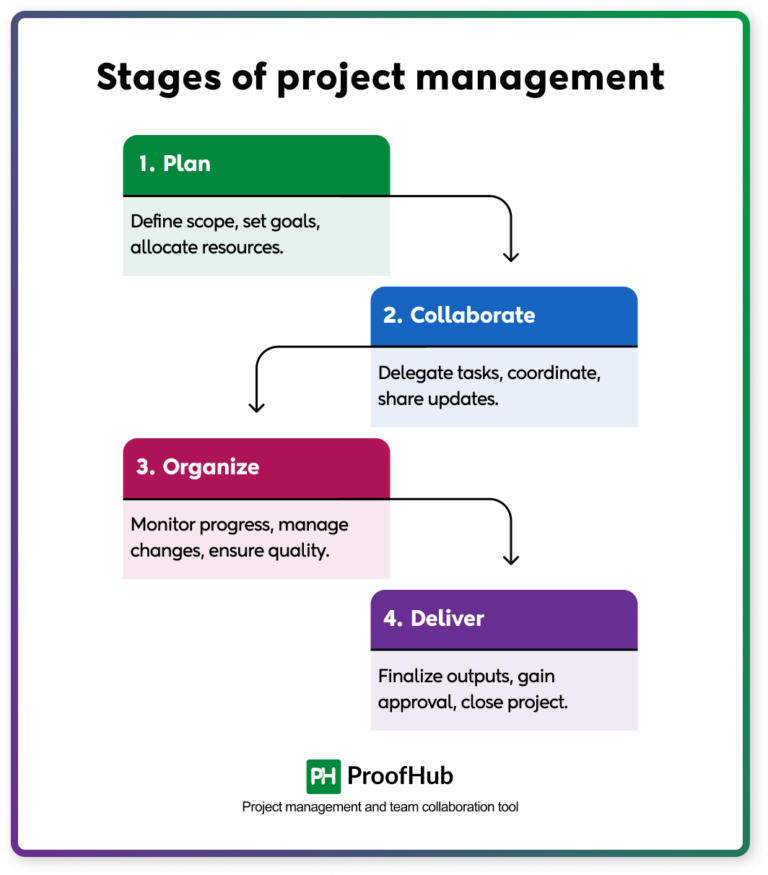 Stages of project management

1. Plan

Define scope, set goals, allocate resources.

2. Collaborate

Delegate tasks, coordinate, share updates.

3. Organize

Monitor progress, manage changes, ensure quality.

4. Deliver

Finalize outputs, gain approval, close project.

PH ProofHub

Project management and team collaboration tool